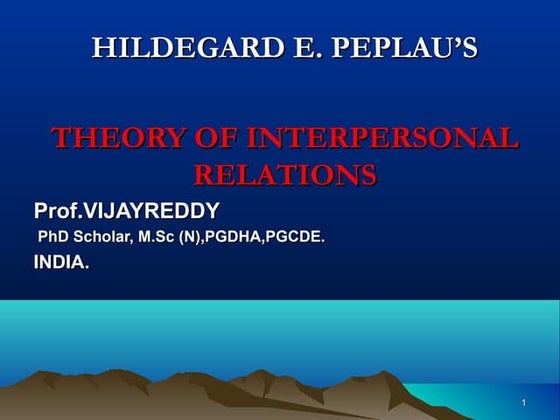 HILDEGARD E. PEPLAU'S

THEORY OF INTERPERSONAL RELATIONS

Prof.VIJAYREDDY

PhD Scholar, M.Sc (N),PGDHA,PGCDE.

INDIA.

1